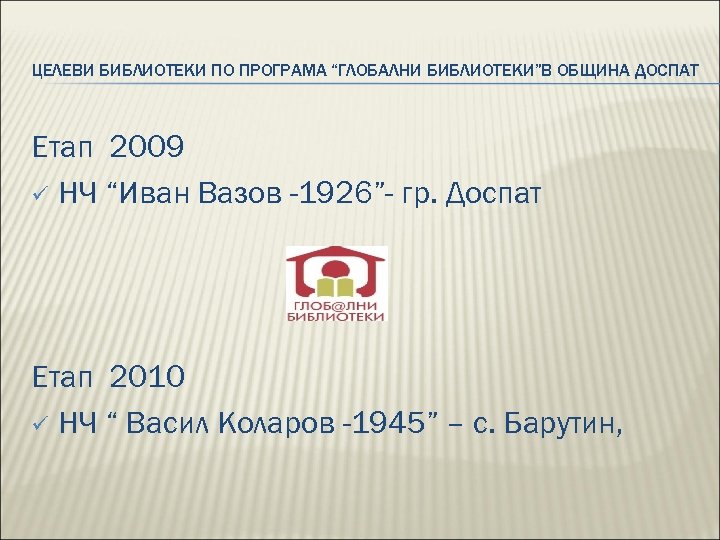 ЦЕЛЕВИ БИБЛИОТЕКИ ПО ПРОГРАМА “ГЛОБАЛНИ БИБЛИОТЕКИ”В ОБЩИНА ДОСПАТ

Етап 2009

✓ НЧ “Иван Вазов -1926”- гр. Доспат

ГЛОБ@ЛНИ БИБЛИОТЕКИ

Етап 2010

✓ НЧ “ Васил Коларов -1945” – с. Барутин,